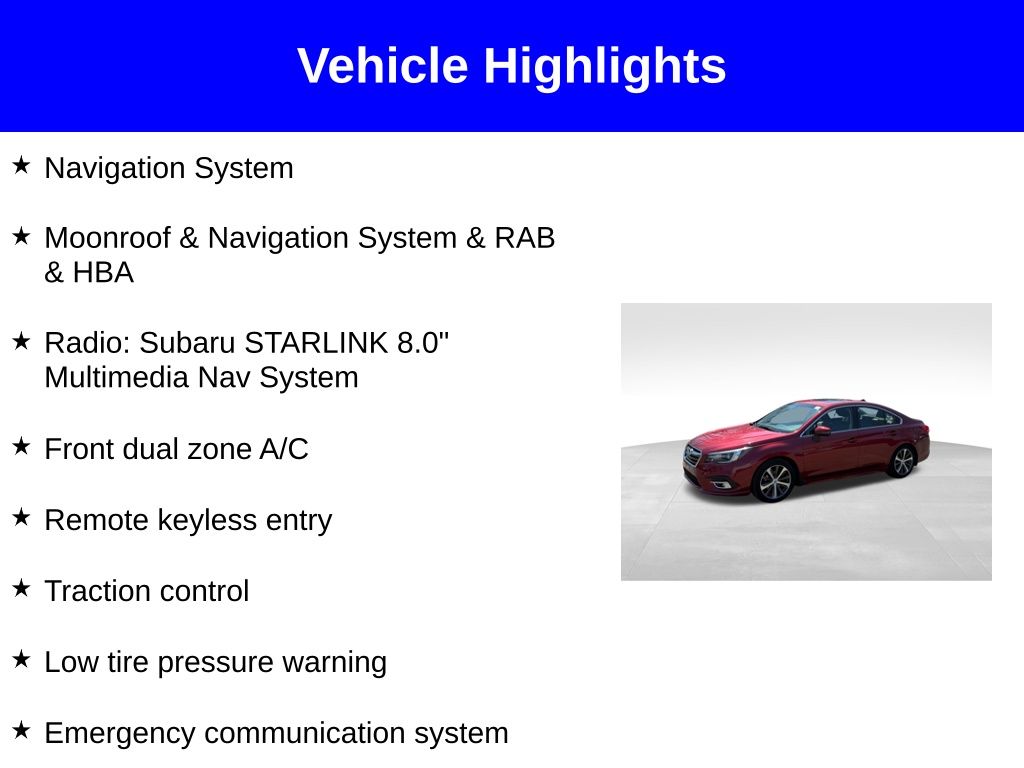 Vehicle Highlights

★ Navigation System

★ Moonroof & Navigation System & RAB & HBA

★ Radio: Subaru STARLINK 8.0" Multimedia Nav System

★ Front dual zone A/C

★ Remote keyless entry

★ Traction control

★ Low tire pressure warning

★ Emergency communication system